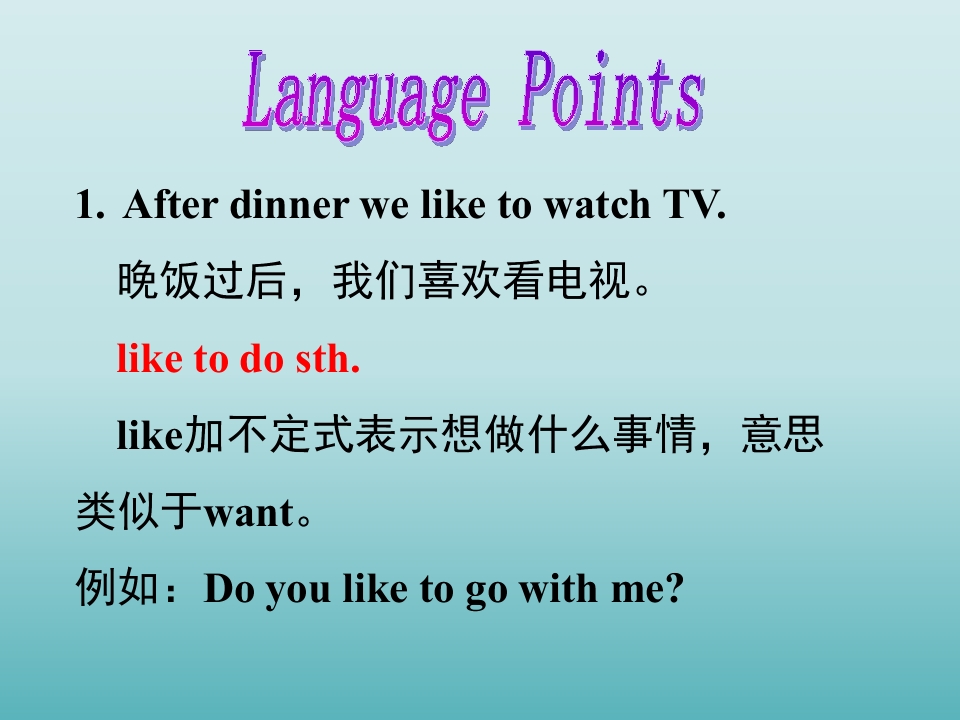 Language Points

1. After dinner we like to watch TV.

晚饭过后，我们喜欢看电视。

like to do sth.

like加不定式表示想做什么事情，意思类似于want。

例如：Do you like to go with me?